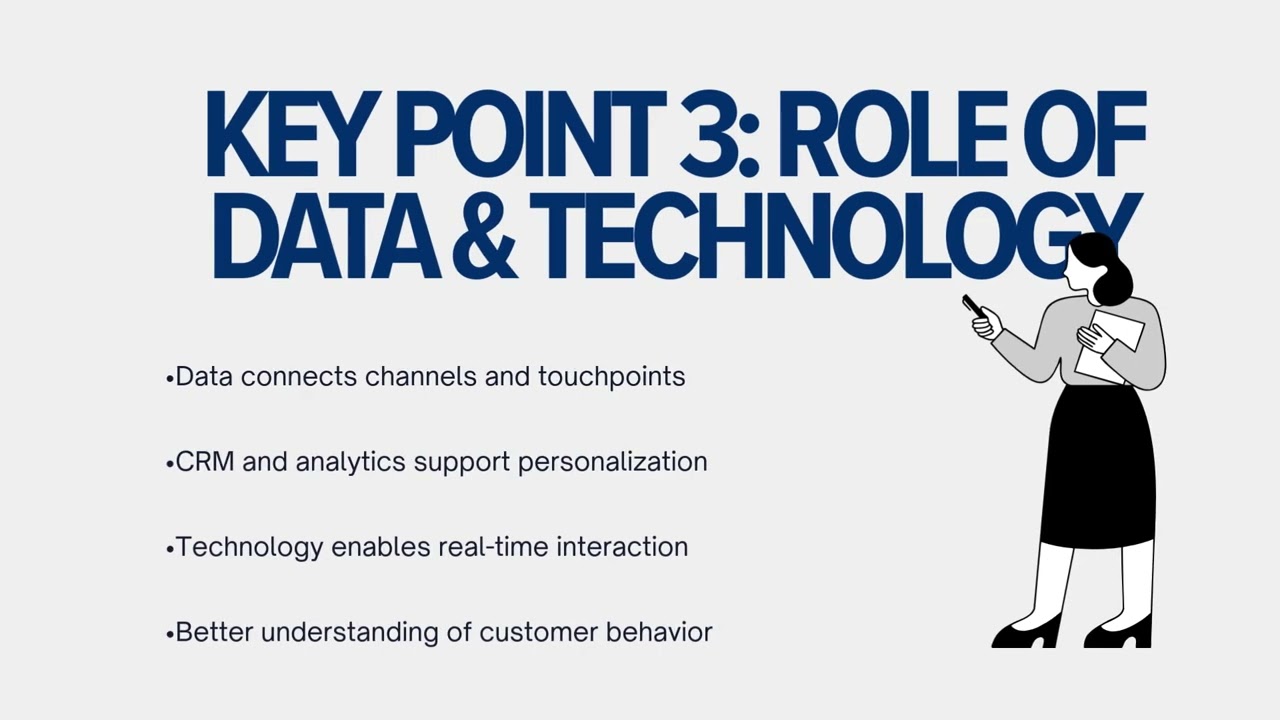 KEY POINT 3: ROLE OF DATA & TECHNOLOGY

•Data connects channels and touchpoints

•CRM and analytics support personalization

•Technology enables real-time interaction

•Better understanding of customer behavior